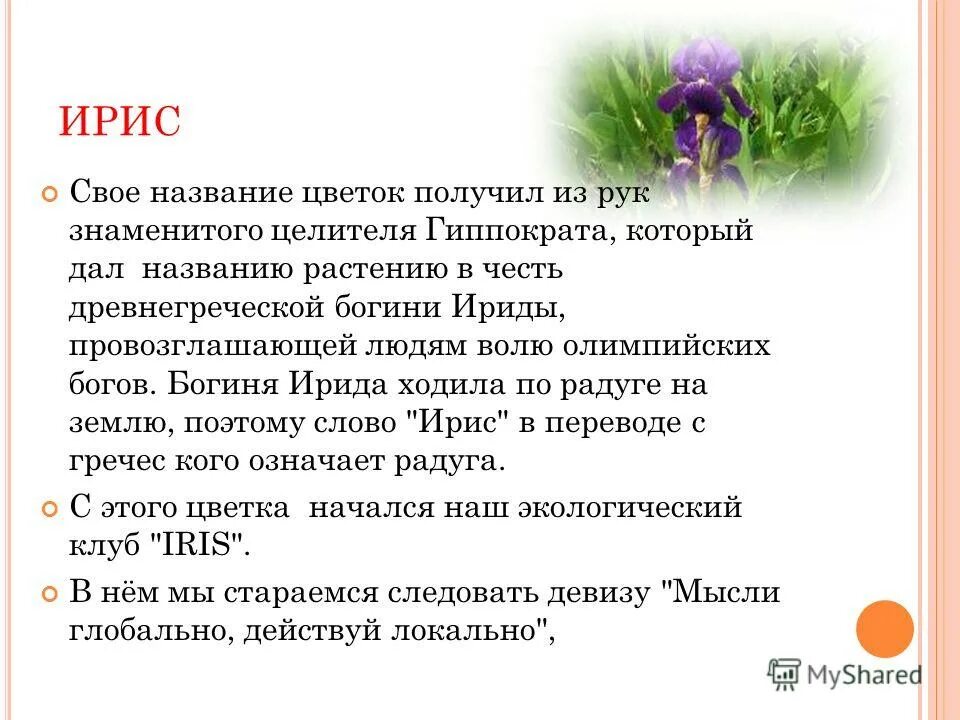 ИРИС

Свое название цветок получил из рук знаменитого целителя Гиппократа, который дал названию растению в честь древнегреческой богини Ириды, провозглашающей людям волю олимпийских богов. Богиня Ирида ходила по радуге на землю, поэтому слово "Ирис" в переводе с гречес кого означает радуга.

С этого цветка начался наш экологический клуб "IRIS".

В нём мы стараемся следовать девизу "Мысли глобально, действуй локально",

MyShared